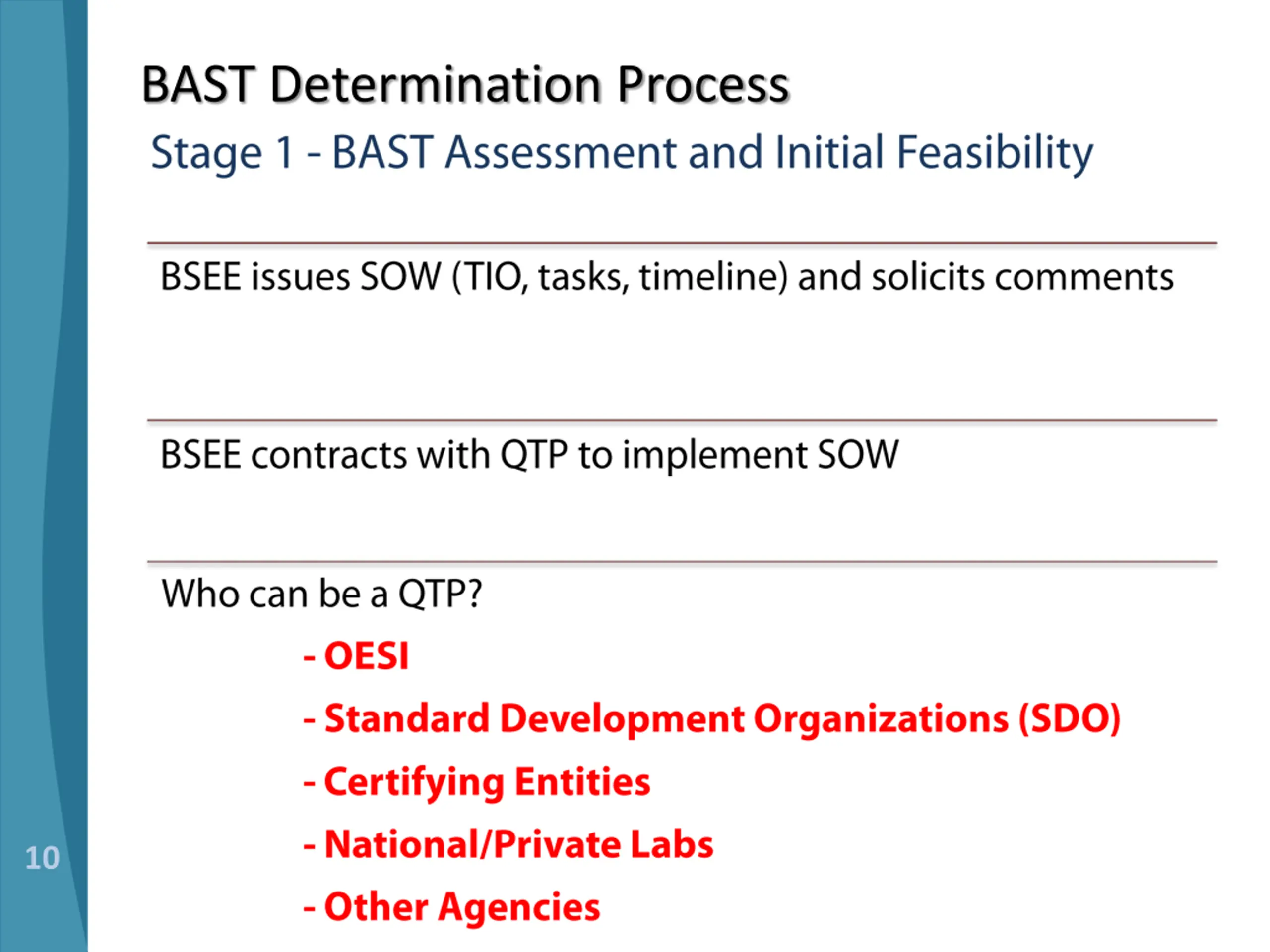 BAST Determination Process

Stage 1 - BAST Assessment and Initial Feasibility

BSEE issues SOW (TIO, tasks, timeline) and solicits comments

BSEE contracts with QTP to implement SOW

Who can be a QTP?

- OESI

- Standard Development Organizations (SDO)

- Certifying Entities

- National/Private Labs

- Other Agencies

10